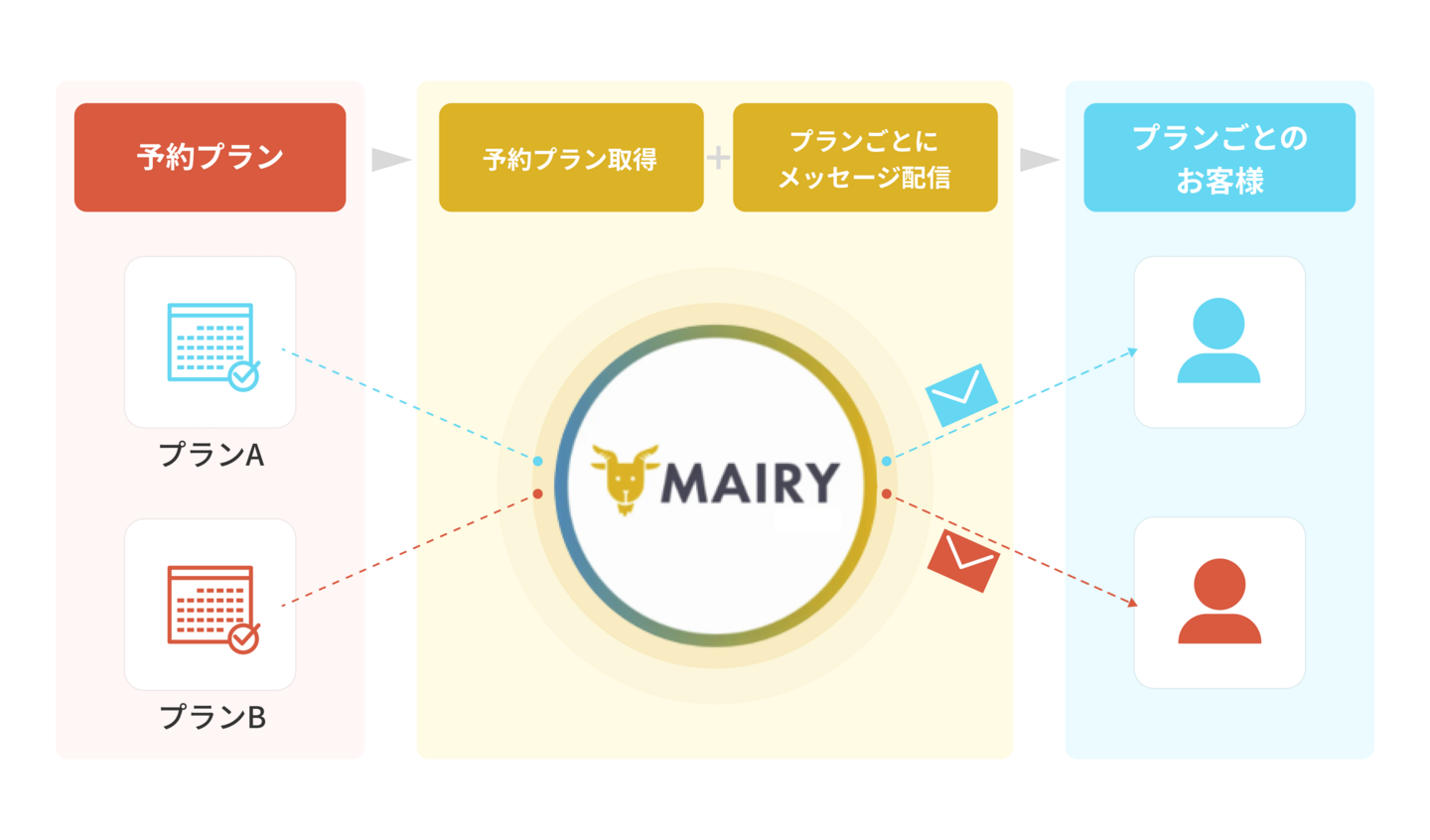 予約プラン

予約プラン取得

+

プランごとに
メッセージ配信

プランごとの
お客様

プランA

プランB

MAIRY